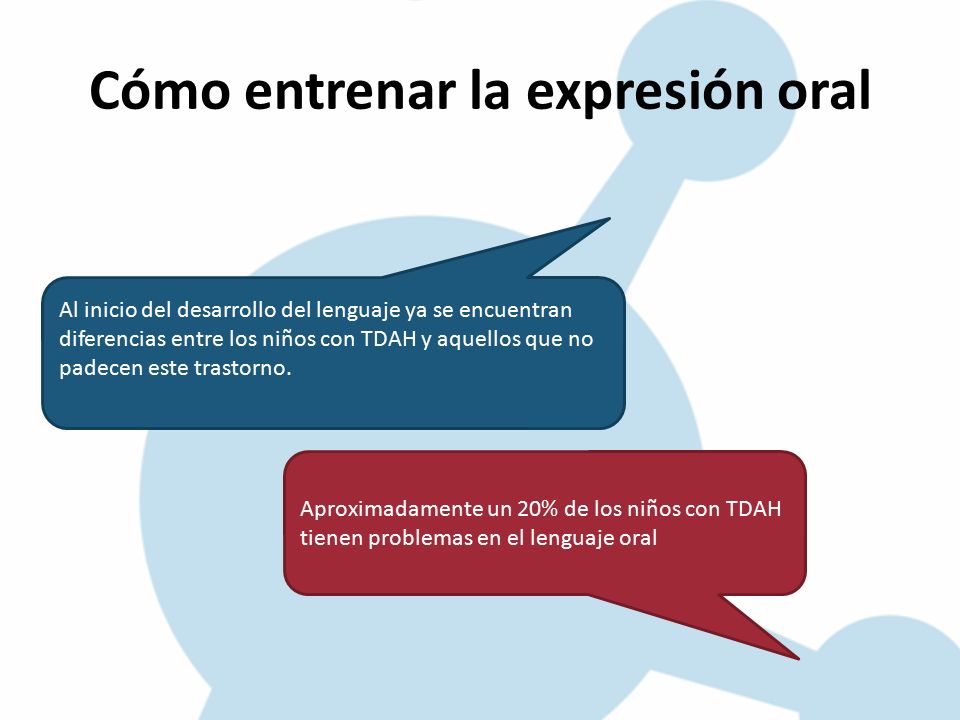 Cómo entrenar la expresión oral

Al inicio del desarrollo del lenguaje ya se encuentran diferencias entre los niños con TDAH y aquellos que no padecen este trastorno.

Aproximadamente un 20% de los niños con TDAH tienen problemas en el lenguaje oral